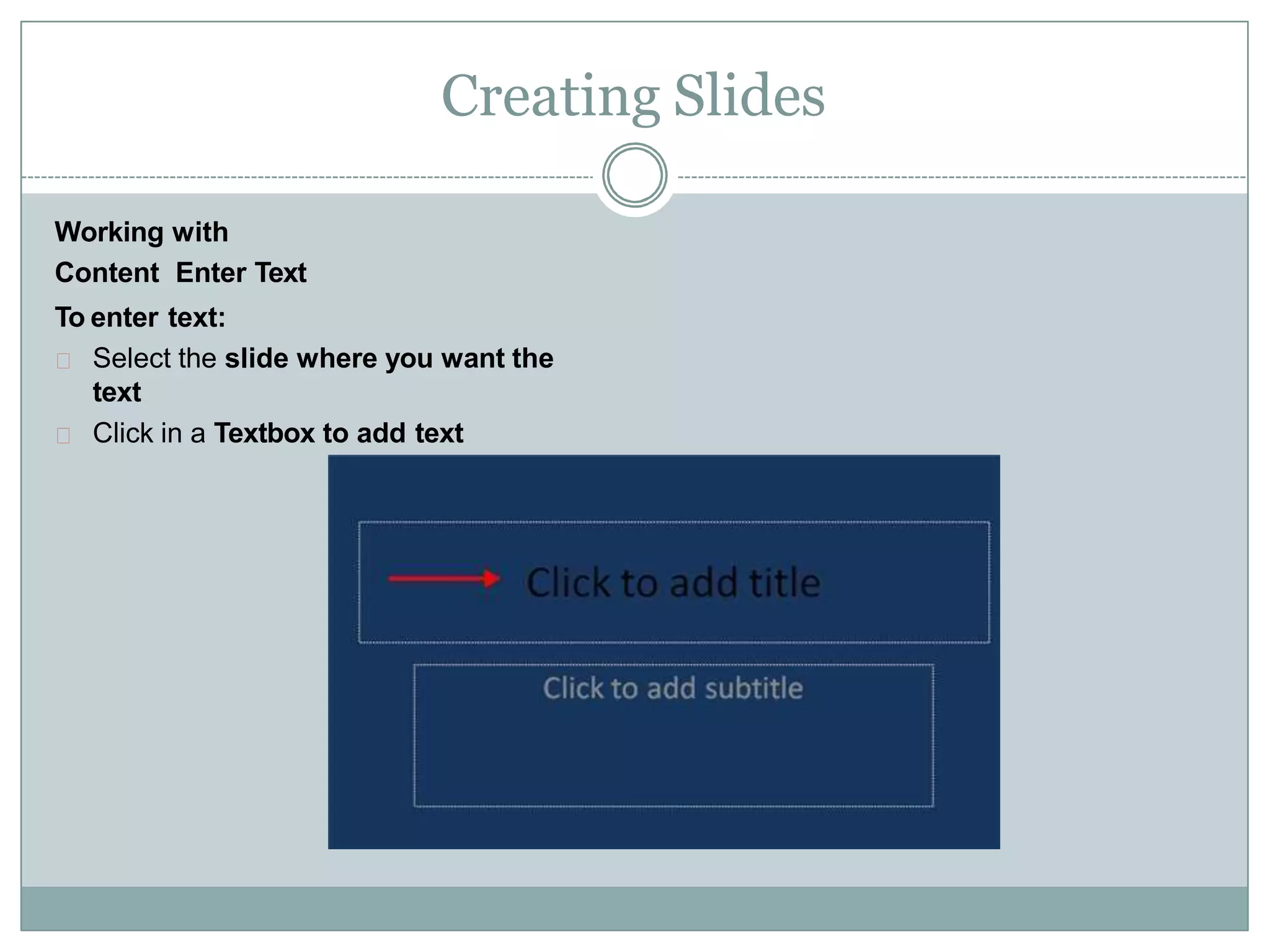 Creating Slides

Working with

Content  Enter Text

To enter text:

Select the slide where you want the text

Click in a Textbox to add text

Click to add title

Click to add subtitle